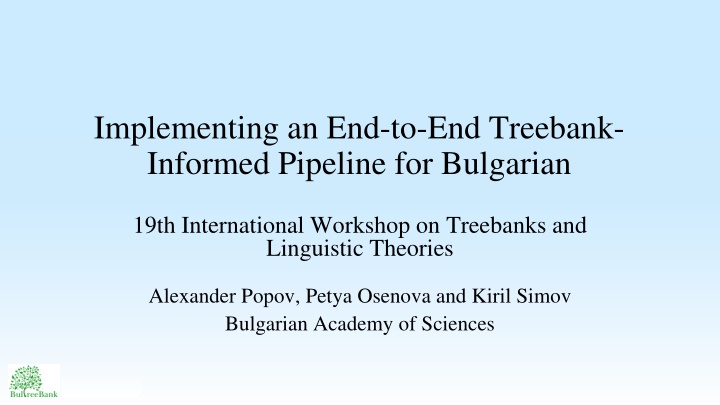 Implementing an End-to-End Treebank-Informed Pipeline for Bulgarian

19th International Workshop on Treebanks and Linguistic Theories

Alexander Popov, Petya Osenova and Kiril Simov
Bulgarian Academy of Sciences

BulTreeBank